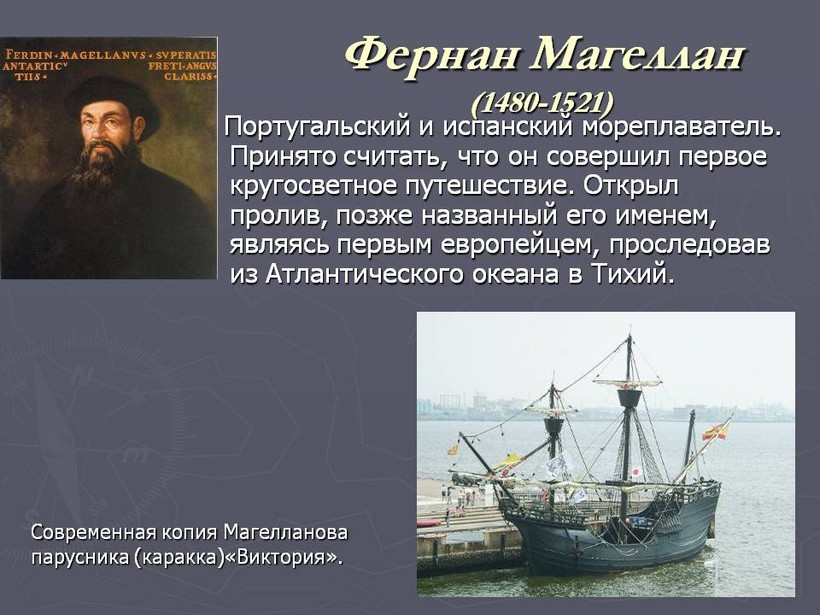 FERDIN·MAGELLANVS·SVPERATIS ANTARTICᵛ FRETI·ANGVS TIIS· CLARISS·

Фернан Магеллан
(1480-1521)

Португальский и испанский мореплаватель. Принято считать, что он совершил первое кругосветное путешествие. Открыл пролив, позже названный его именем, являясь первым европейцем, проследовав из Атлантического океана в Тихий.

Современная копия Магелланова парусника (каракка)«Виктория».